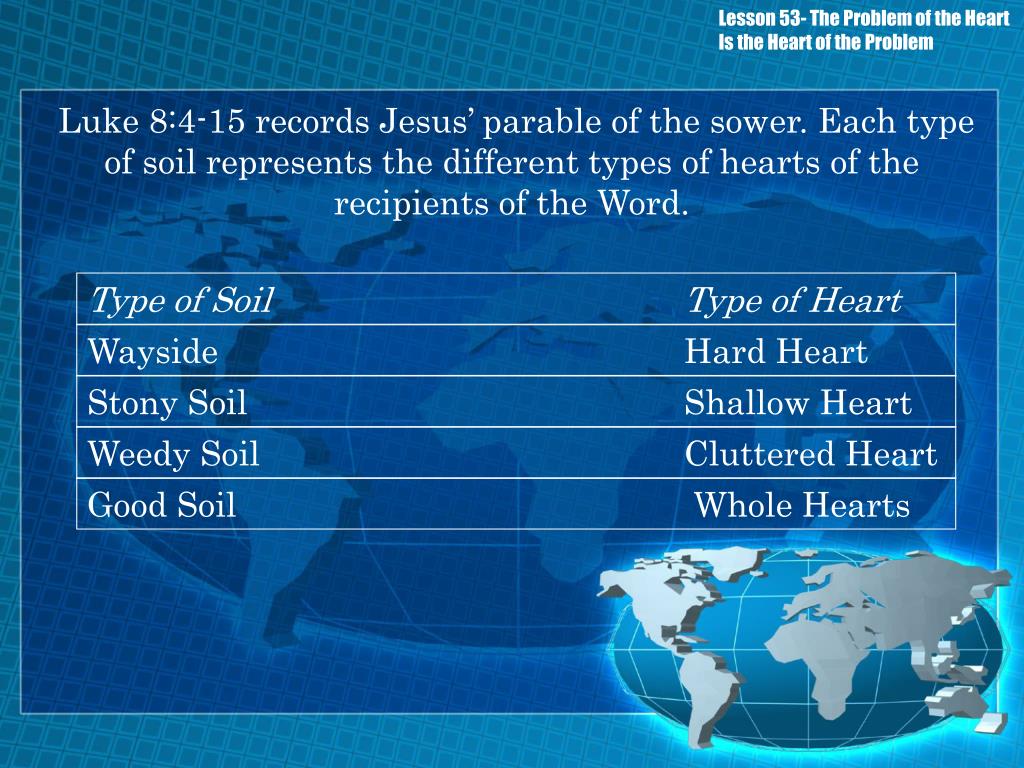 Lesson 53- The Problem of the Heart
Is the Heart of the Problem

Luke 8:4-15 records Jesus' parable of the sower. Each type of soil represents the different types of hearts of the recipients of the Word.

| Type of Soil | Type of Heart |
|---|---|
| Wayside | Hard Heart |
| Stony Soil | Shallow Heart |
| Weedy Soil | Cluttered Heart |
| Good Soil | Whole Hearts |